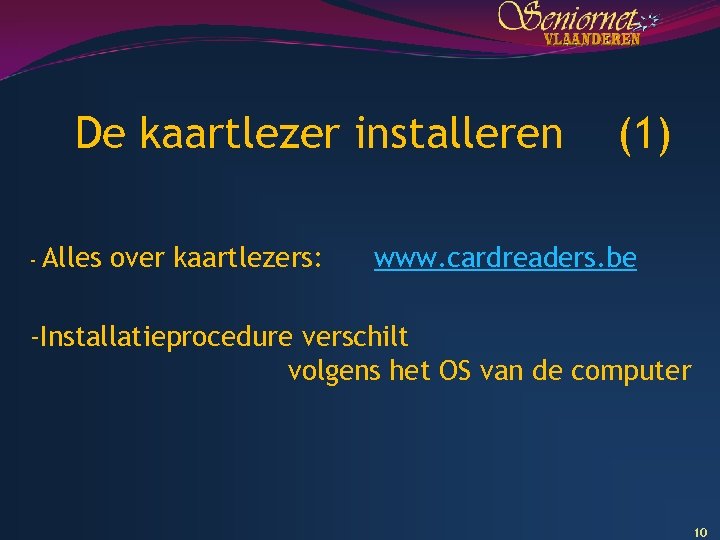 Seniornet
VLAANDEREN

De kaartlezer installeren (1)

- Alles over kaartlezers: www.cardreaders.be

-Installatieprocedure verschilt volgens het OS van de computer

10